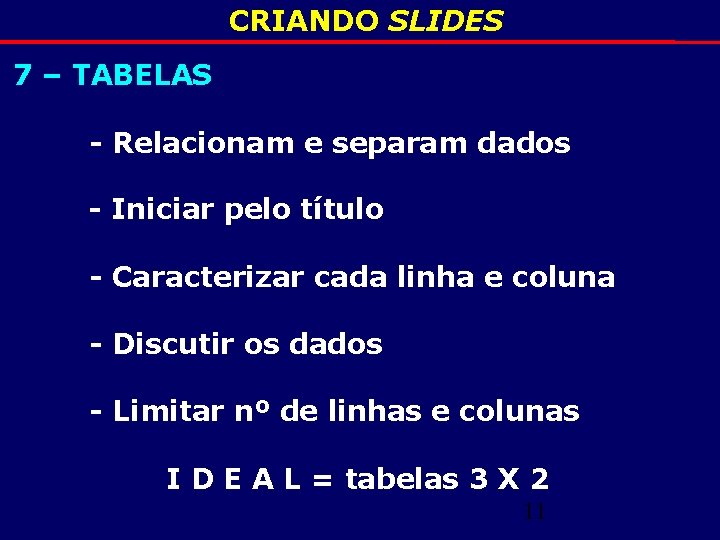 CRIANDO SLIDES

7 – TABELAS

- Relacionam e separam dados

- Iniciar pelo título

- Caracterizar cada linha e coluna

- Discutir os dados

- Limitar nº de linhas e colunas

I D E A L = tabelas 3 X 2

11